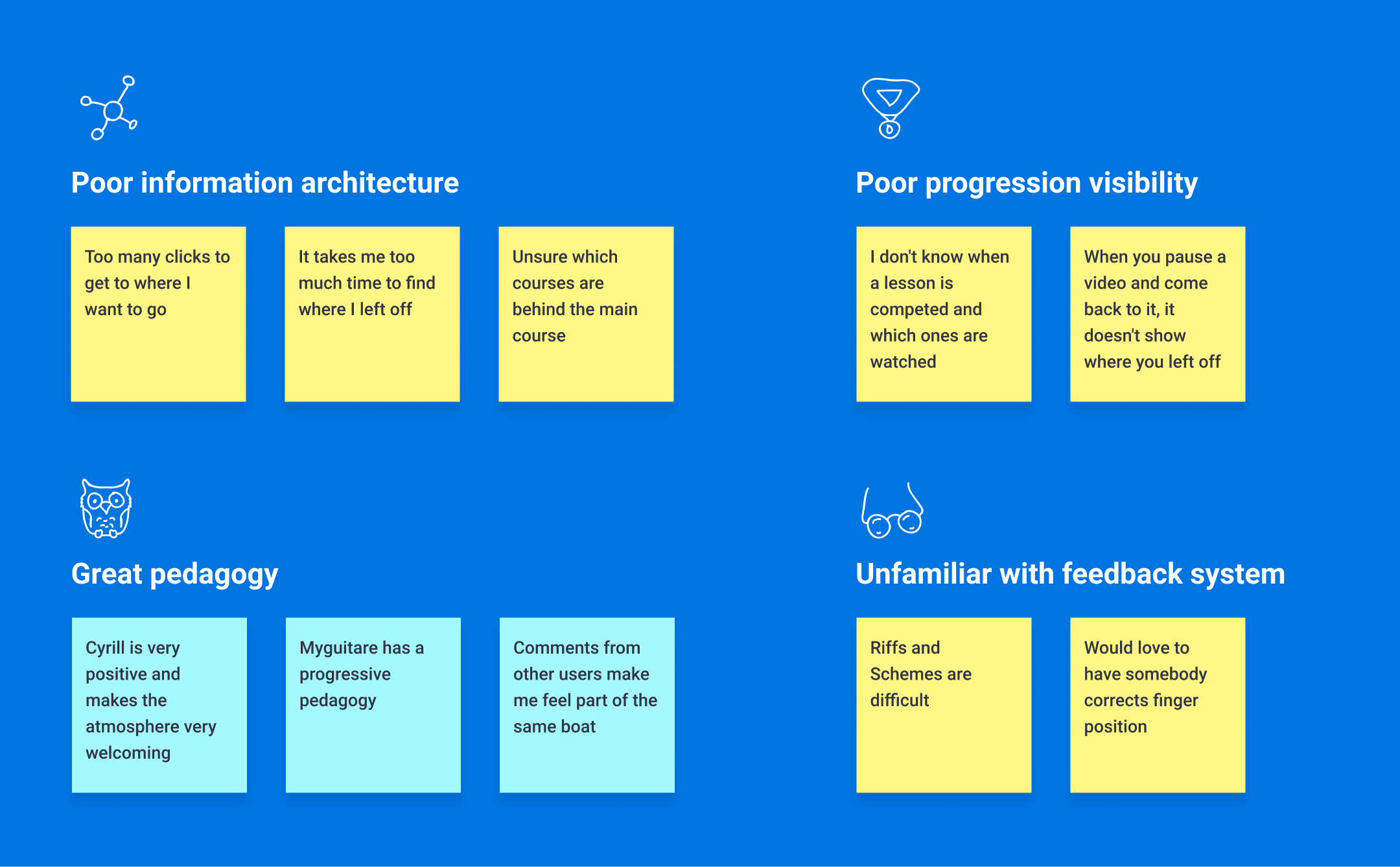 Poor information architecture

Too many clicks to get to where I want to go

It takes me too much time to find where I left off

Unsure which courses are behind the main course

Poor progression visibility

I don't know when a lesson is competed and which ones are watched

When you pause a video and come back to it, it doesn't show where you left off

Great pedagogy

Cyrill is very positive and makes the atmosphere very welcoming

Myguitare has a progressive pedagogy

Comments from other users make me feel part of the same boat

Unfamiliar with feedback system

Riffs and Schemes are difficult

Would love to have somebody corrects finger position